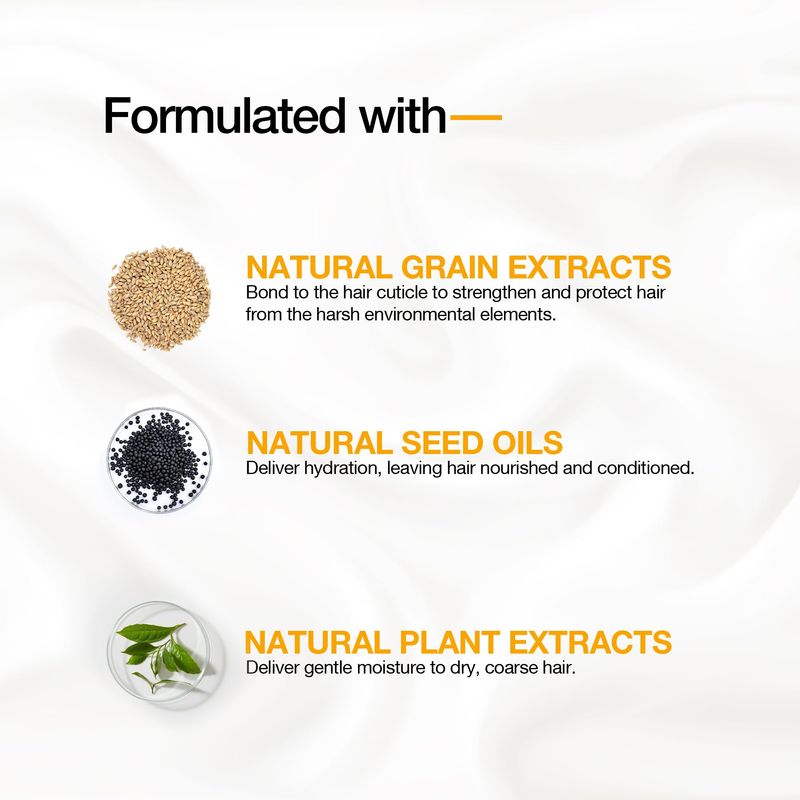 Formulated with—

NATURAL GRAIN EXTRACTS
Bond to the hair cuticle to strengthen and protect hair from the harsh environmental elements.

NATURAL SEED OILS
Deliver hydration, leaving hair nourished and conditioned.

NATURAL PLANT EXTRACTS
Deliver gentle moisture to dry, coarse hair.